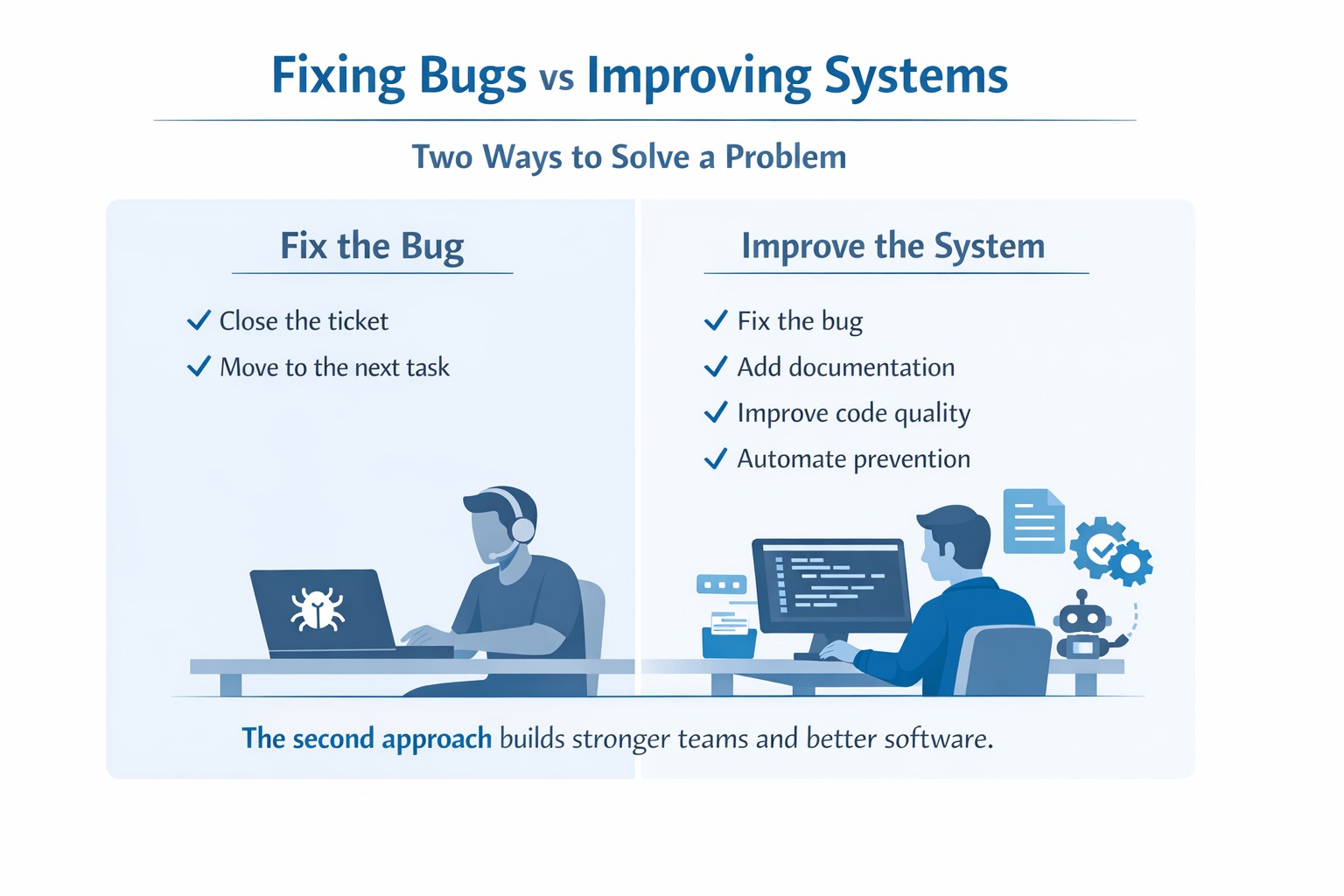 Fixing Bugs vs Improving Systems

Two Ways to Solve a Problem

Fix the Bug

✓ Close the ticket
✓ Move to the next task

Improve the System

✓ Fix the bug
✓ Add documentation
✓ Improve code quality
✓ Automate prevention

The second approach builds stronger teams and better software.